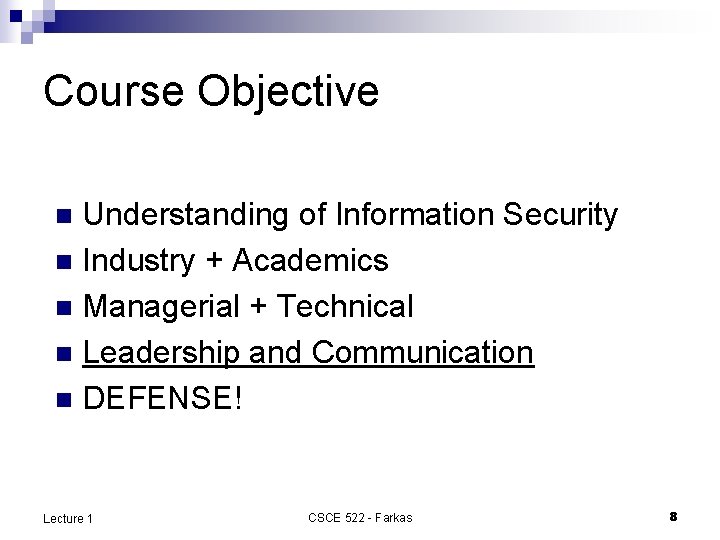 Course Objective

- Understanding of Information Security
- Industry + Academics
- Managerial + Technical
- Leadership and Communication
- DEFENSE!

Lecture 1

CSCE 522 - Farkas

8